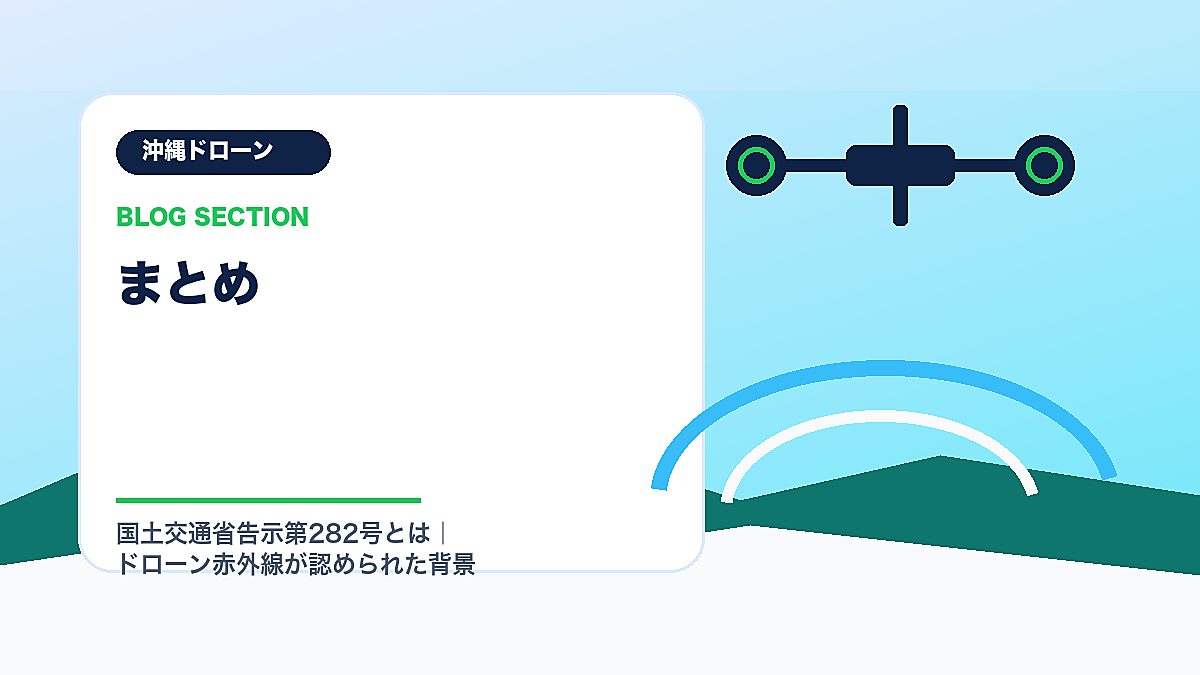 沖縄ドローン

BLOG SECTION

まとめ

国土交通省告示第282号とは｜ドローン赤外線が認められた背景